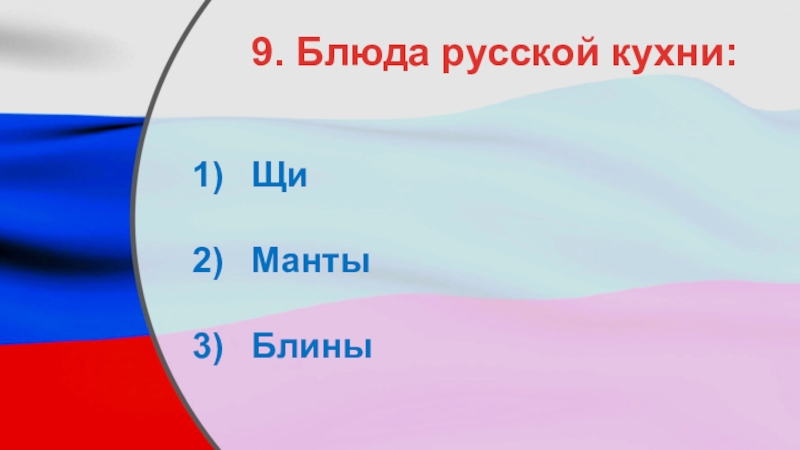 9. Блюда русской кухни:

1) Щи

2) Манты

3) Блины